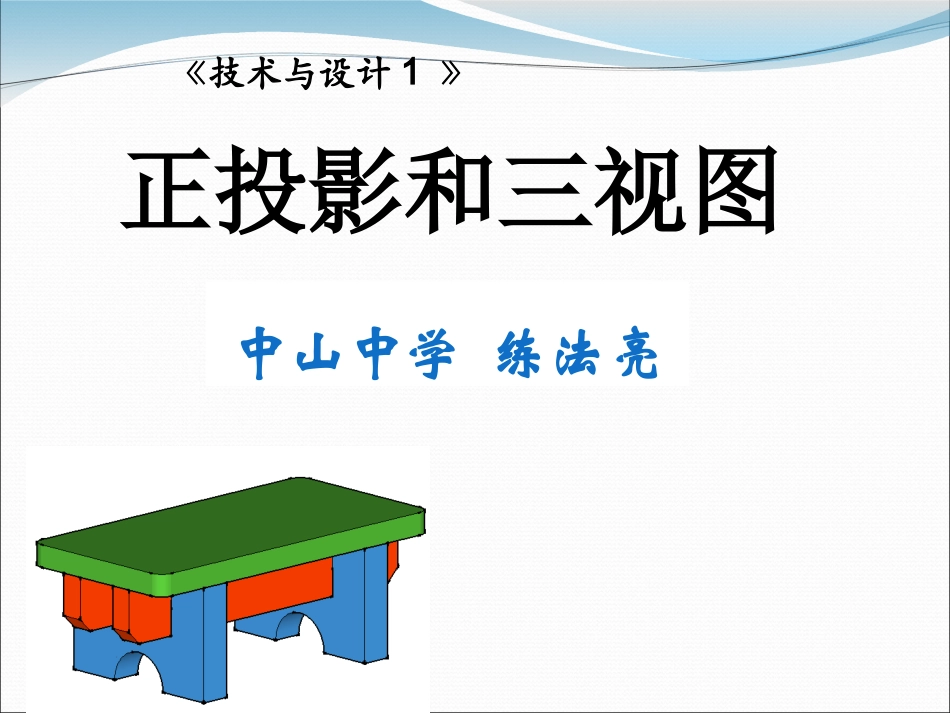 《技术与设计 1 》

正投影和三视图

中山中学 练法亮